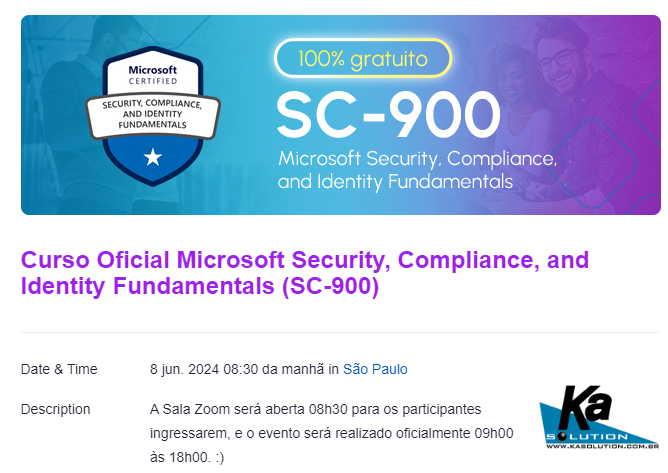 Microsoft CERTIFIED

SECURITY, COMPLIANCE, AND IDENTITY FUNDAMENTALS

100% gratuito

SC-900

Microsoft Security, Compliance, and Identity Fundamentals

Curso Oficial Microsoft Security, Compliance, and Identity Fundamentals (SC-900)

Date & Time 8 jun. 2024 08:30 da manhã in São Paulo

Description A Sala Zoom será aberta 08h30 para os participantes ingressarem, e o evento será realizado oficialmente 09h00 às 18h00. :)

Ka SOLUTION WWW.KASOLUTION.COM.BR